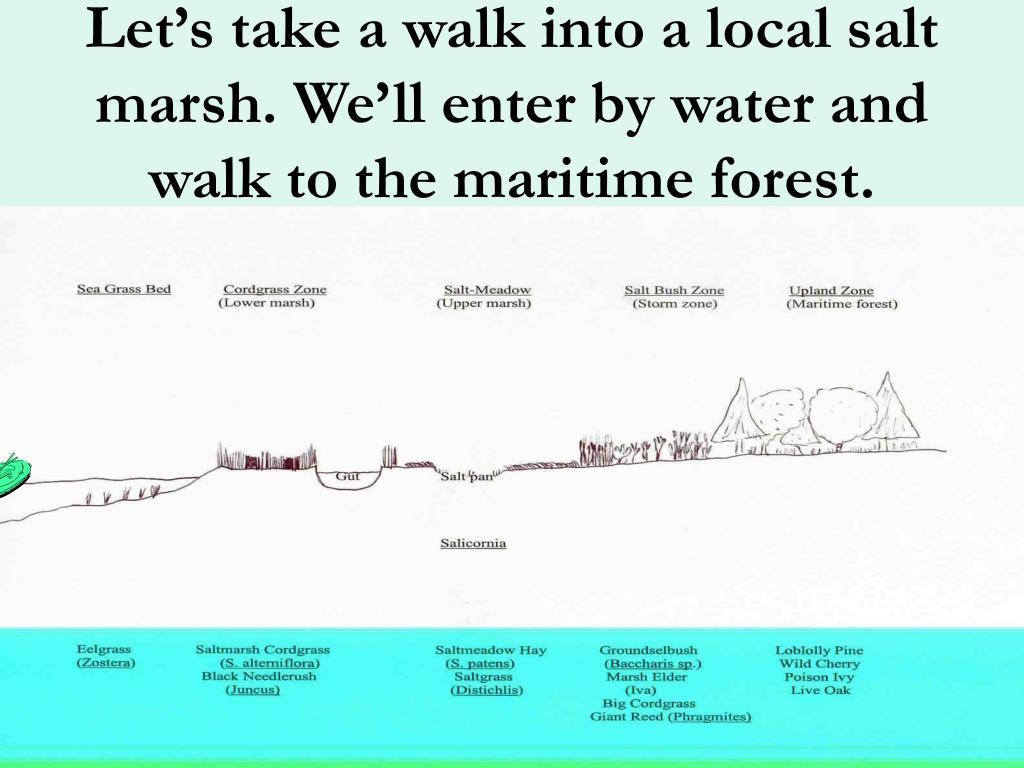 Let's take a walk into a local salt marsh. We'll enter by water and walk to the maritime forest.

Sea Grass Bed

Cordgrass Zone
(Lower marsh)

Salt-Meadow
(Upper marsh)

Salt Bush Zone
(Storm zone)

Upland Zone
(Maritime forest)

Gut

Salt pan

Salicornia

Eelgrass
(Zostera)

Saltmarsh Cordgrass
(S. alterniflora)
Black Needlerush
(Juncus)

Saltmeadow Hay
(S. patens)
Saltgrass
(Distichlis)

Groundselbush
(Baccharis sp.)
Marsh Elder
(Iva)
Big Cordgrass
Giant Reed (Phragmites)

Loblolly Pine
Wild Cherry
Poison Ivy
Live Oak